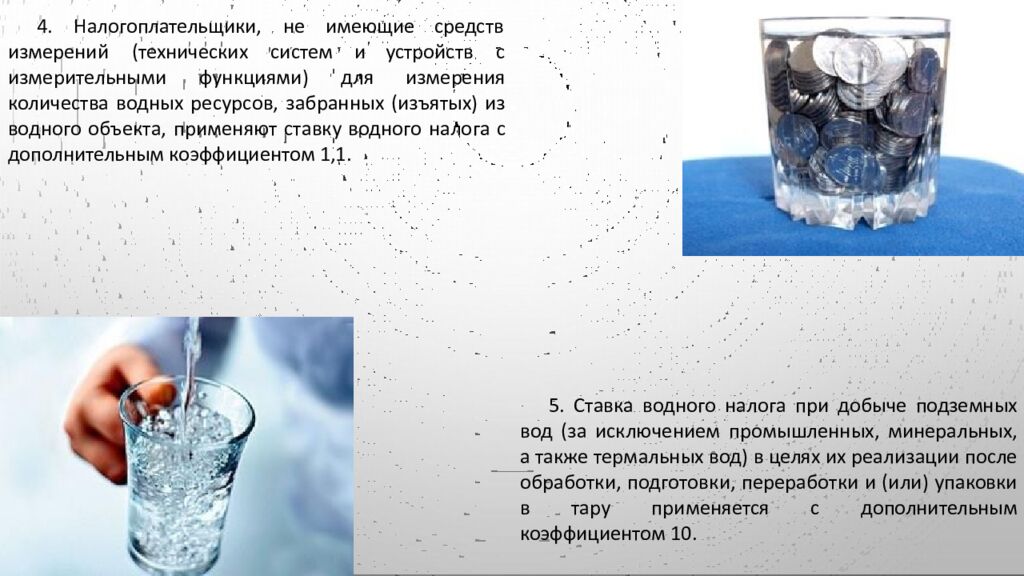 4. Налогоплательщики, не имеющие средств измерений (технических систем и устройств с измерительными функциями) для измерения количества водных ресурсов, забранных (изъятых) из водного объекта, применяют ставку водного налога с дополнительным коэффициентом 1,1.

5. Ставка водного налога при добыче подземных вод (за исключением промышленных, минеральных, а также термальных вод) в целях их реализации после обработки, подготовки, переработки и (или) упаковки в тару применяется с дополнительным коэффициентом 10.